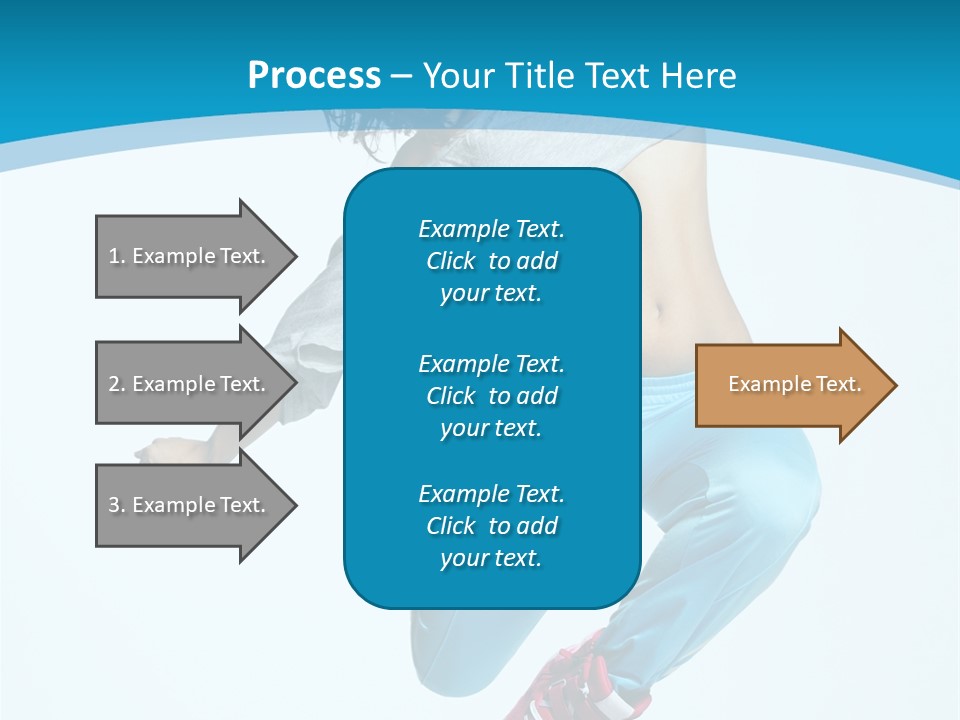 Process – Your Title Text Here

1. Example Text.

2. Example Text.

3. Example Text.

Example Text. Click to add your text.

Example Text. Click to add your text.

Example Text. Click to add your text.

Example Text.